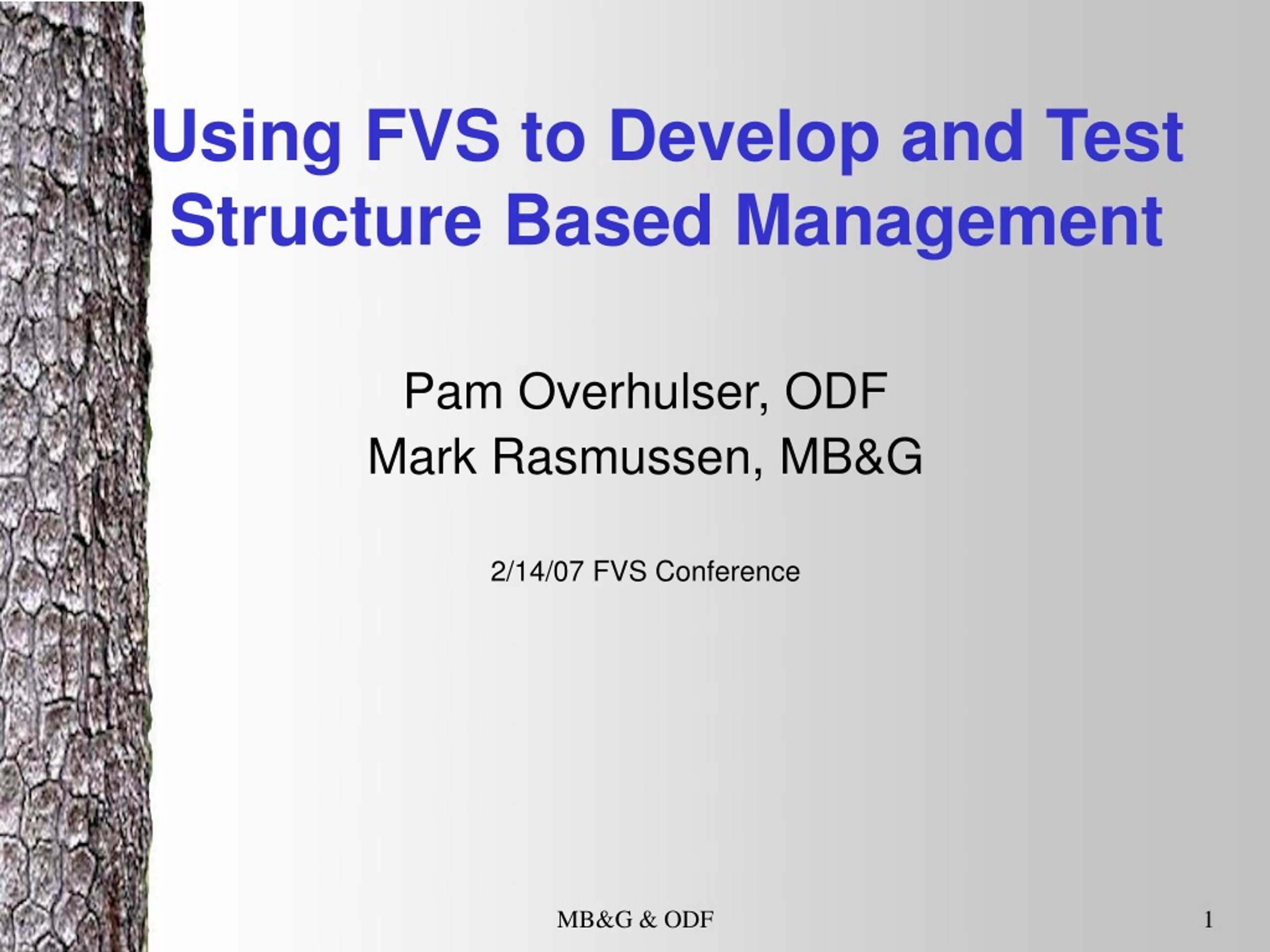 Using FVS to Develop and Test Structure Based Management

Pam Overhulser, ODF
Mark Rasmussen, MB&G

2/14/07 FVS Conference

MB&G & ODF

1